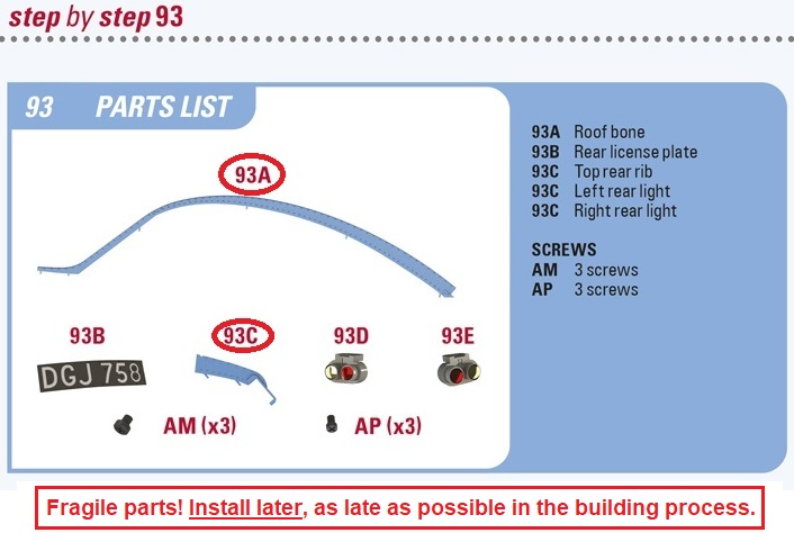 step by step 93

93 PARTS LIST

93A

93B

DGJ 758

93C

93D

93E

AM (x3)

AP (x3)

93A Roof bone
93B Rear license plate
93C Top rear rib
93C Left rear light
93C Right rear light

SCREWS
AM 3 screws
AP 3 screws

Fragile parts! Install later, as late as possible in the building process.